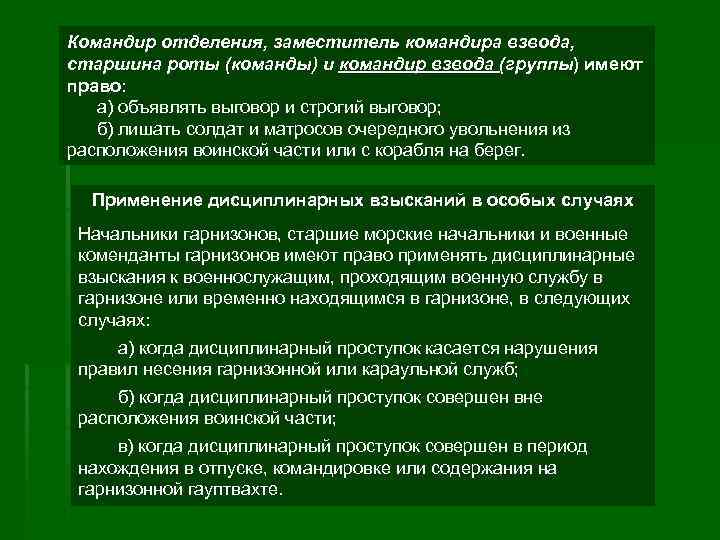 Командир отделения, заместитель командира взвода, старшина роты (команды) и командир взвода (группы) имеют право:

а) объявлять выговор и строгий выговор;

б) лишать солдат и матросов очередного увольнения из расположения воинской части или с корабля на берег.

Применение дисциплинарных взысканий в особых случаях

Начальники гарнизонов, старшие морские начальники и военные коменданты гарнизонов имеют право применять дисциплинарные взыскания к военнослужащим, проходящим военную службу в гарнизоне или временно находящимся в гарнизоне, в следующих случаях:

а) когда дисциплинарный проступок касается нарушения правил несения гарнизонной или караульной служб;

б) когда дисциплинарный проступок совершен вне расположения воинской части;

в) когда дисциплинарный проступок совершен в период нахождения в отпуске, командировке или содержания на гарнизонной гауптвахте.